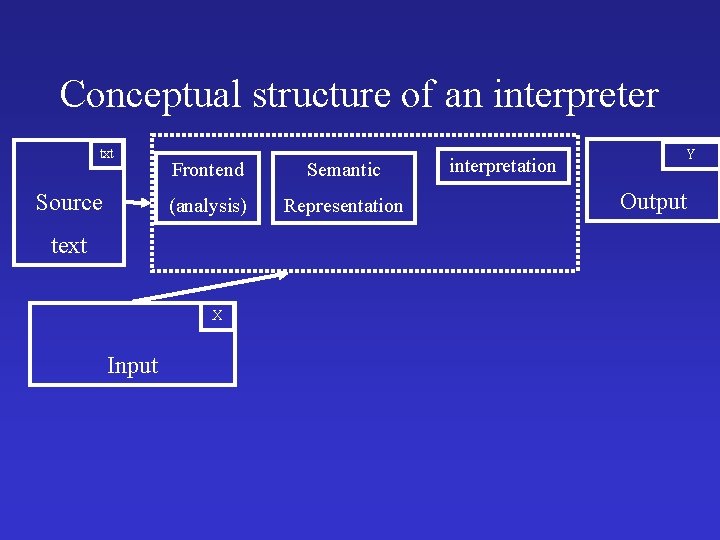 Conceptual structure of an interpreter

txt

Source text

Frontend (analysis)

Semantic Representation

interpretation

Y

Output

X

Input